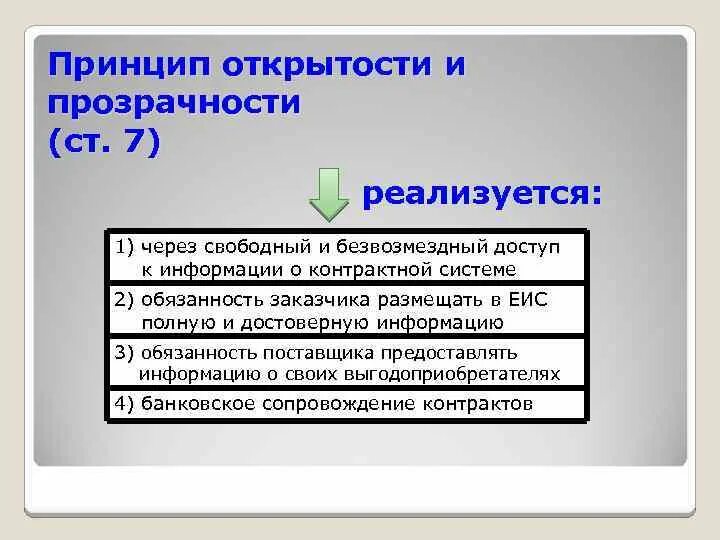 Принцип открытости и прозрачности (ст. 7)

реализуется:

1) через свободный и безвозмездный доступ к информации о контрактной системе

2) обязанность заказчика размещать в ЕИС полную и достоверную информацию

3) обязанность поставщика предоставлять информацию о своих выгодоприобретателях

4) банковское сопровождение контрактов